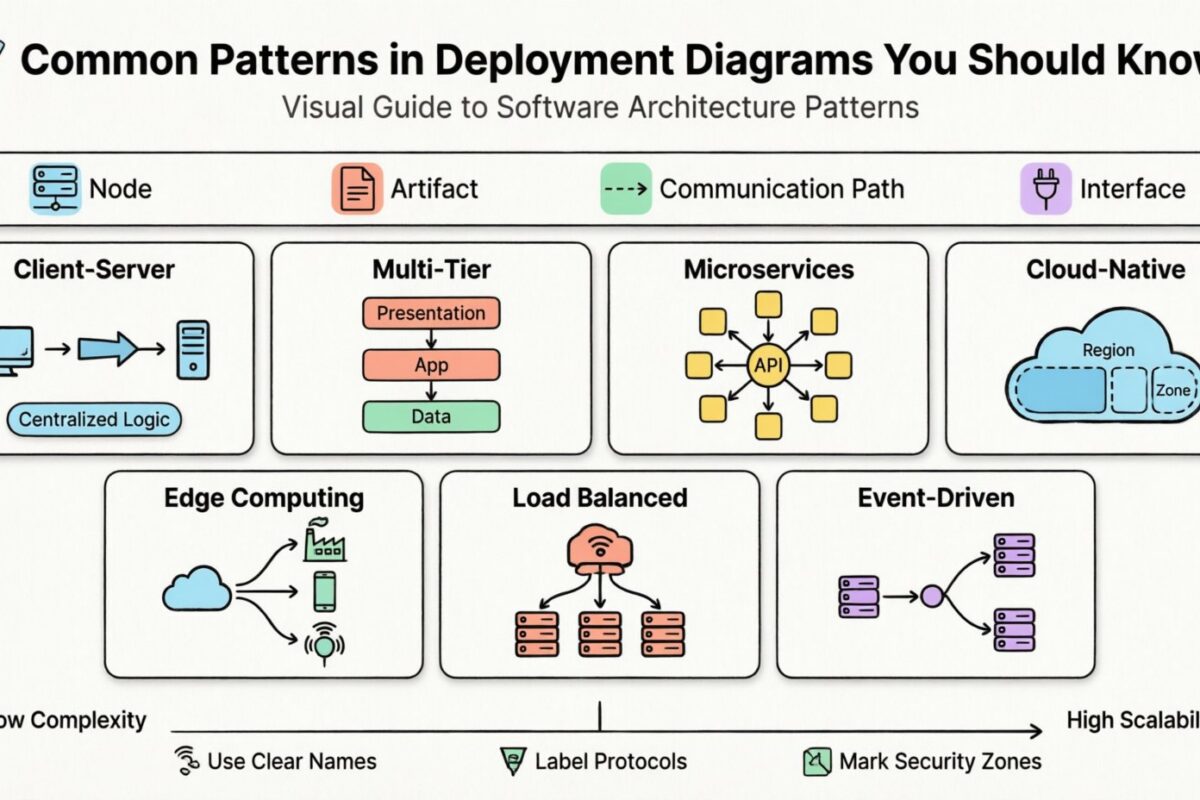 Common Patterns in Deployment Diagrams You Should Know

Visual Guide to Software Architecture Patterns

Node
Artifact
Communication Path
Interface

Client-Server
Centralized Logic

Multi-Tier
Presentation
App
Data

Microservices
API

Cloud-Native
Region
Zone

Edge Computing

Load Balanced

Event-Driven

ow Complexity
High Scalabil

Use Clear Names
Label Protocols
Mark Security Zones